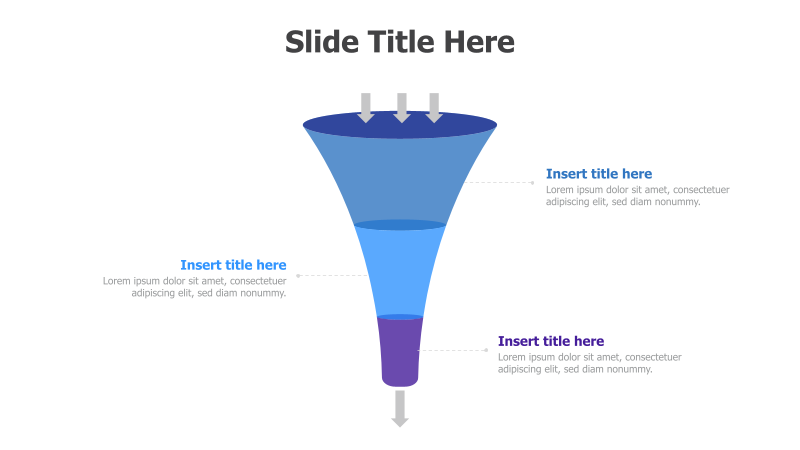 Slide Title Here

Insert title here
Lorem ipsum dolor sit amet, consectetuer adipiscing elit, sed diam nonummy.

Insert title here
Lorem ipsum dolor sit amet, consectetuer adipiscing elit, sed diam nonummy.

Insert title here
Lorem ipsum dolor sit amet, consectetuer adipiscing elit, sed diam nonummy.